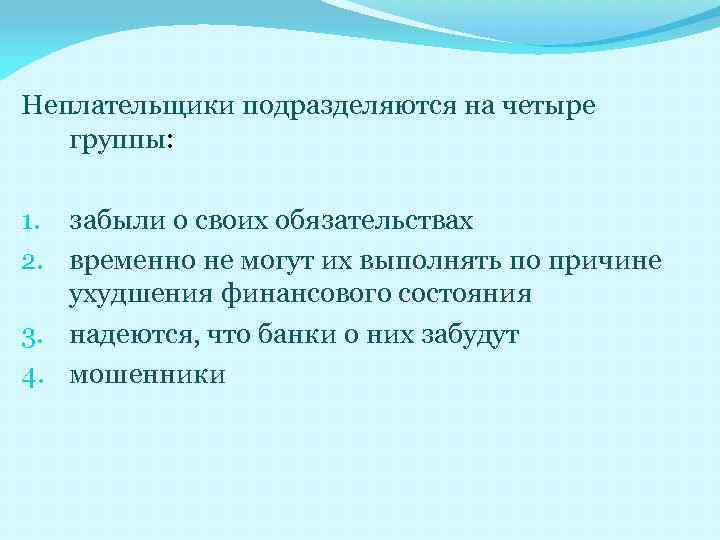 Неплательщики подразделяются на четыре группы:

1. забыли о своих обязательствах
2. временно не могут их выполнять по причине ухудшения финансового состояния
3. надеются, что банки о них забудут
4. мошенники